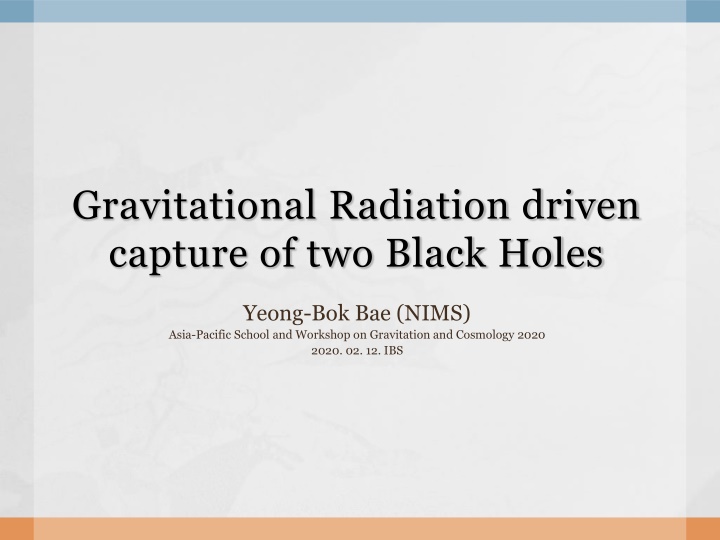 Gravitational Radiation driven capture of two Black Holes

Yeong-Bok Bae (NIMS)
Asia-Pacific School and Workshop on Gravitation and Cosmology 2020
2020. 02. 12. IBS